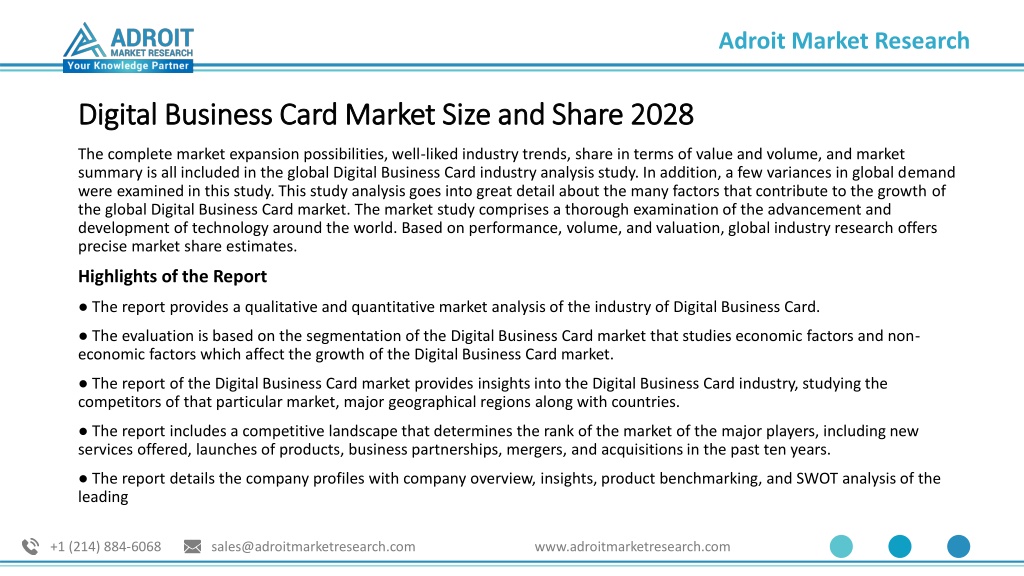 ADROIT
MARKET RESEARCH
Your Knowledge Partner

Adroit Market Research

Digital Business Card Market Size and Share 2028

The complete market expansion possibilities, well-liked industry trends, share in terms of value and volume, and market summary is all included in the global Digital Business Card industry analysis study. In addition, a few variances in global demand were examined in this study. This study analysis goes into great detail about the many factors that contribute to the growth of the global Digital Business Card market. The market study comprises a thorough examination of the advancement and development of technology around the world. Based on performance, volume, and valuation, global industry research offers precise market share estimates.

Highlights of the Report

● The report provides a qualitative and quantitative market analysis of the industry of Digital Business Card.

● The evaluation is based on the segmentation of the Digital Business Card market that studies economic factors and non-economic factors which affect the growth of the Digital Business Card market.

● The report of the Digital Business Card market provides insights into the Digital Business Card industry, studying the competitors of that particular market, major geographical regions along with countries.

● The report includes a competitive landscape that determines the rank of the market of the major players, including new services offered, launches of products, business partnerships, mergers, and acquisitions in the past ten years.

● The report details the company profiles with company overview, insights, product benchmarking, and SWOT analysis of the leading

+1 (214) 884-6068 sales@adroitmarketresearch.com www.adroitmarketresearch.com